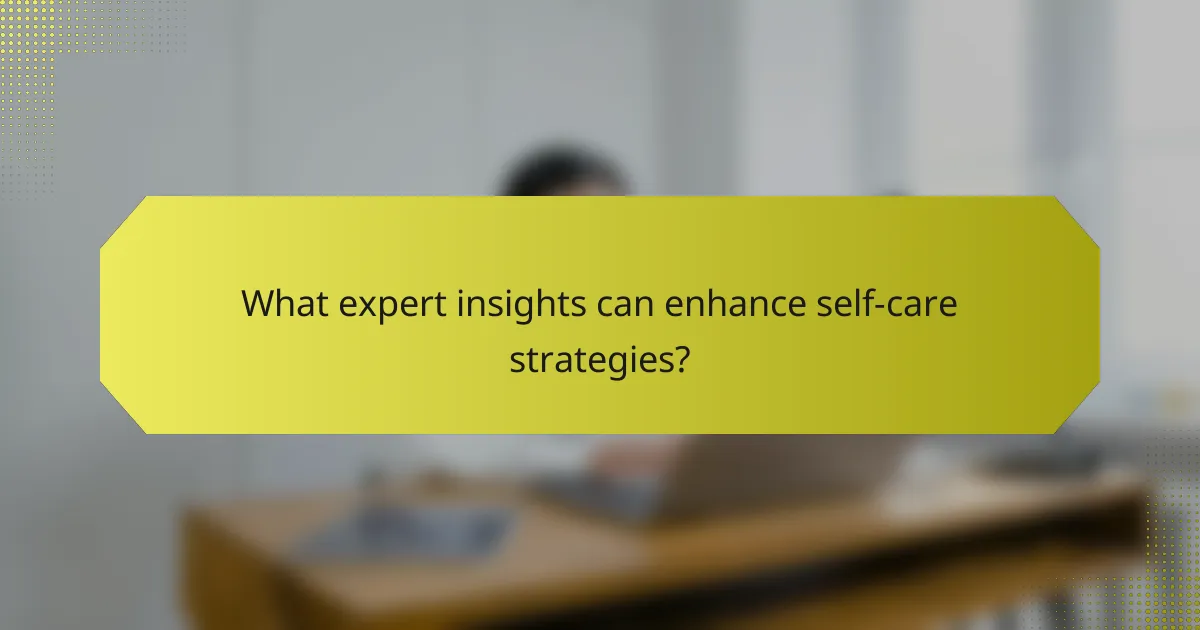 What expert insights can enhance self-care strategies?